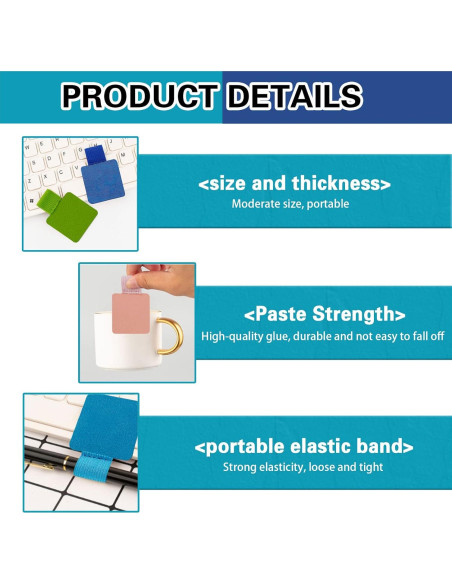 PRODUCT DETAILS

<size and thickness>
Moderate size, portable

<Paste Strength>
High-quality glue, durable and not easy to fall off

<portable elastic band>
Strong elasticity, loose and tight